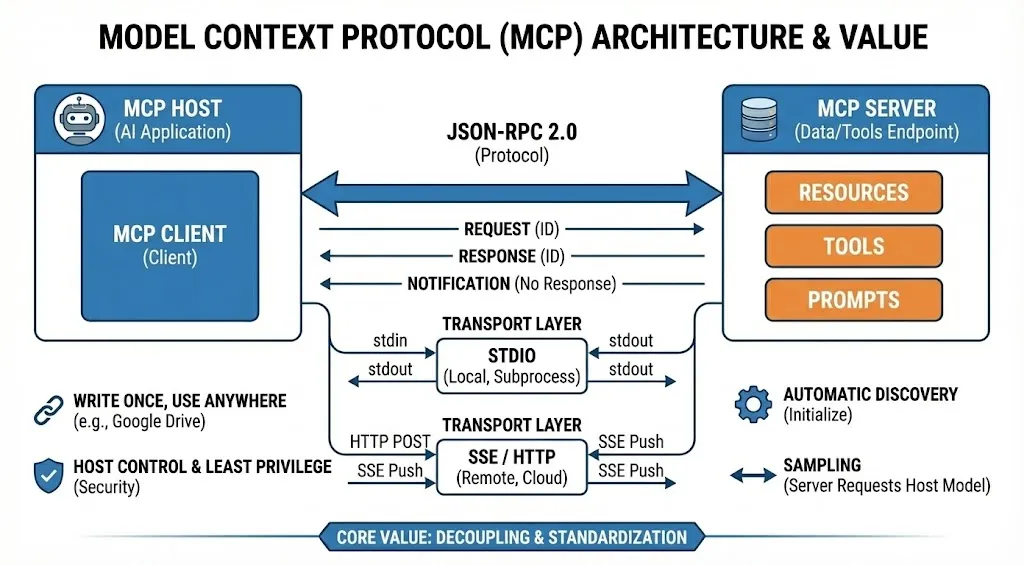 MODEL CONTEXT PROTOCOL (MCP) ARCHITECTURE & VALUE

MCP HOST
(AI Application)

MCP CLIENT
(Client)

JSON-RPC 2.0
(Protocol)

REQUEST (ID)
RESPONSE (ID)
NOTIFICATION (No Response)

MCP SERVER
(Data/Tools Endpoint)

RESOURCES
TOOLS
PROMPTS

TRANSPORT LAYER
stdin
stdout
STDIO
(Local, Subprocess)
stdout
stdout

TRANSPORT LAYER
HTTP POST
SSE Push
SSE / HTTP
(Remote, Cloud)
SSE Push
SSE Push

WRITE ONCE, USE ANYWHERE
(e.g., Google Drive)

HOST CONTROL & LEAST PRIVILEGE
(Security)

AUTOMATIC DISCOVERY
(Initialize)

SAMPLING
(Server Requests Host Model)

CORE VALUE: DECOUPLING & STANDARDIZATION